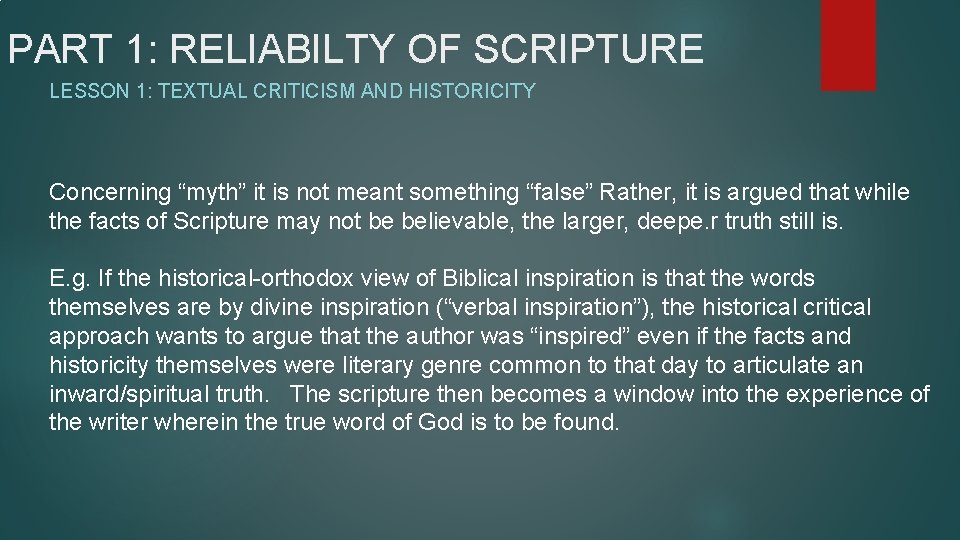 PART 1: RELIABILTY OF SCRIPTURE

LESSON 1: TEXTUAL CRITICISM AND HISTORICITY

Concerning “myth” it is not meant something “false” Rather, it is argued that while the facts of Scripture may not be believable, the larger, deepe.r truth still is.

E.g. If the historical-orthodox view of Biblical inspiration is that the words themselves are by divine inspiration (“verbal inspiration”), the historical critical approach wants to argue that the author was “inspired” even if the facts and historicity themselves were literary genre common to that day to articulate an inward/spiritual truth. The scripture then becomes a window into the experience of the writer wherein the true word of God is to be found.